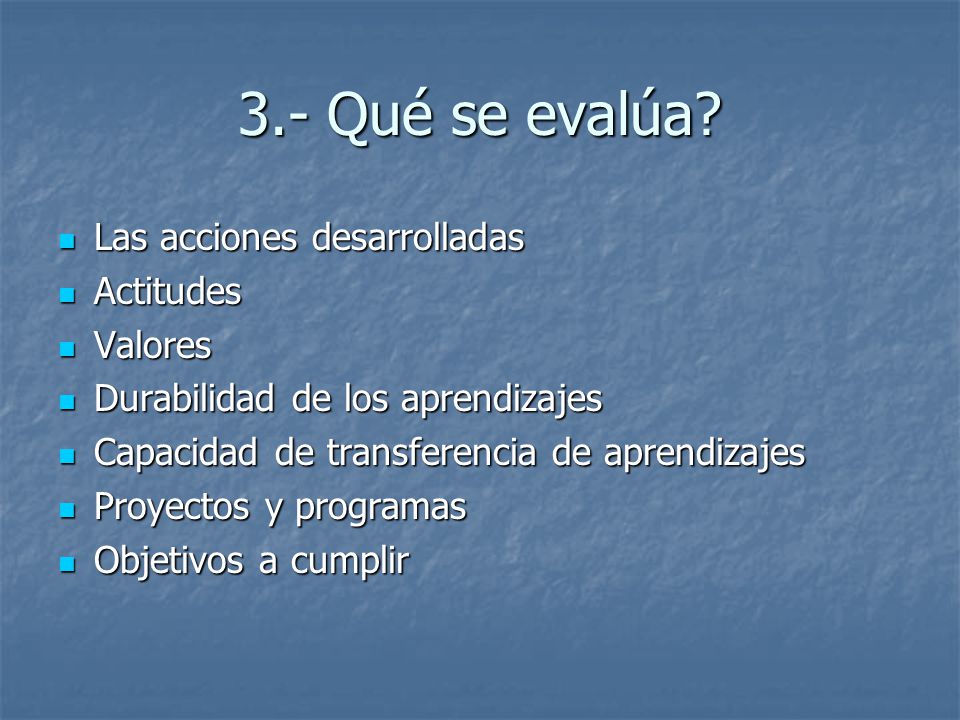 3.- Qué se evalúa?

- Las acciones desarrolladas
- Actitudes
- Valores
- Durabilidad de los aprendizajes
- Capacidad de transferencia de aprendizajes
- Proyectos y programas
- Objetivos a cumplir